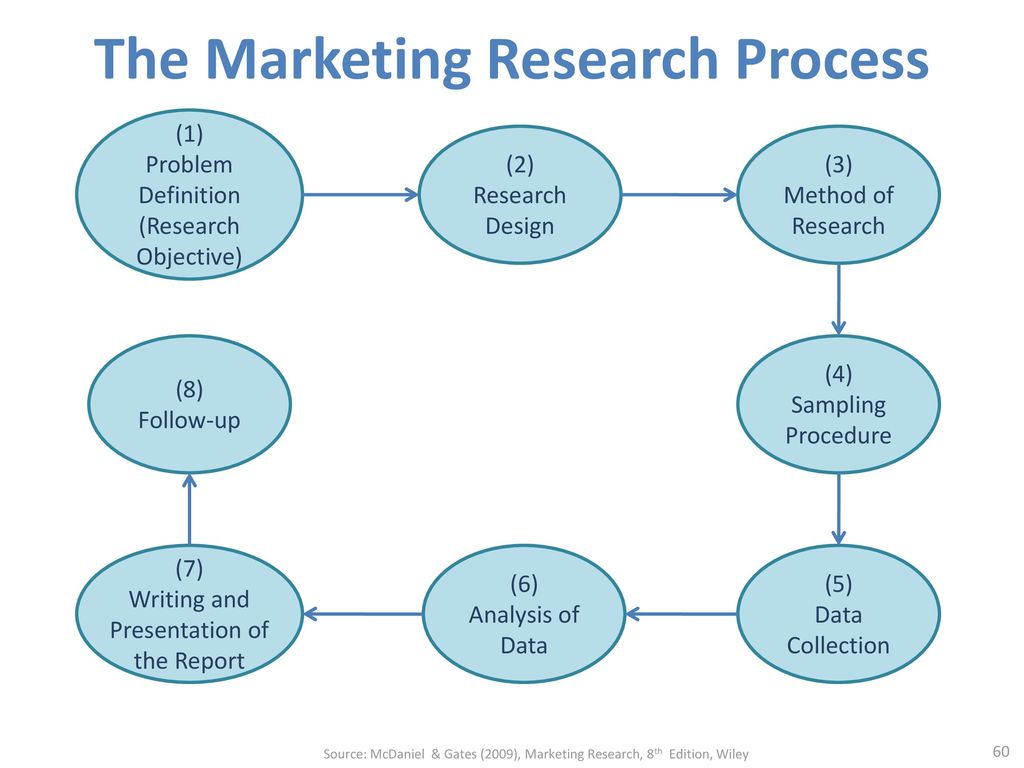 The Marketing Research Process

(1)
Problem Definition (Research Objective)

(2)
Research Design

(3)
Method of Research

(4)
Sampling Procedure

(5)
Data Collection

(6)
Analysis of Data

(7)
Writing and Presentation of the Report

(8)
Follow-up

Source: McDaniel & Gates (2009), Marketing Research, 8$^{th}$ Edition, Wiley

60